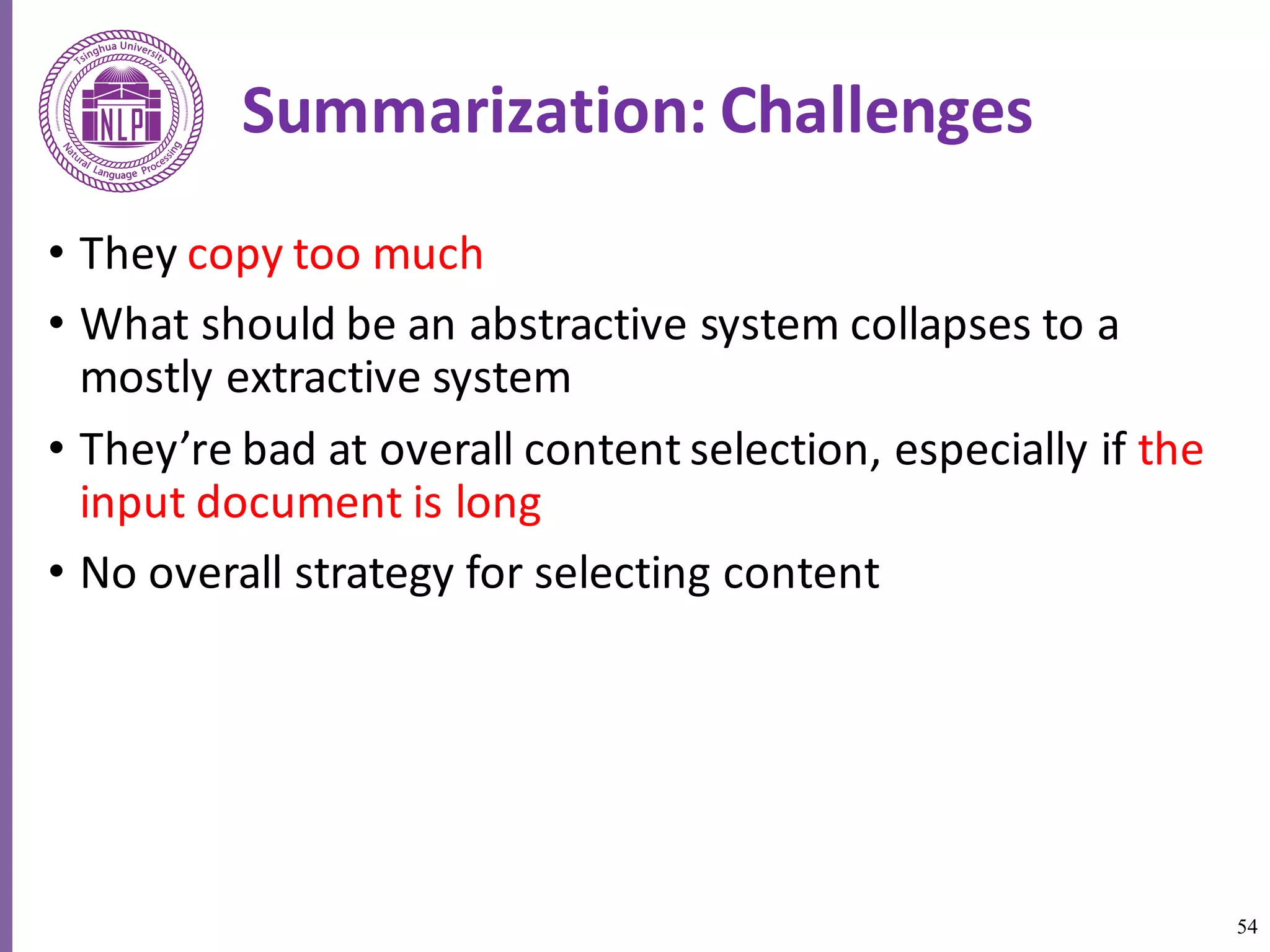 Tsinghua University
NLP
Natural Language Processing

Summarization: Challenges

• They copy too much
• What should be an abstractive system collapses to a mostly extractive system
• They’re bad at overall content selection, especially if the input document is long
• No overall strategy for selecting content

54